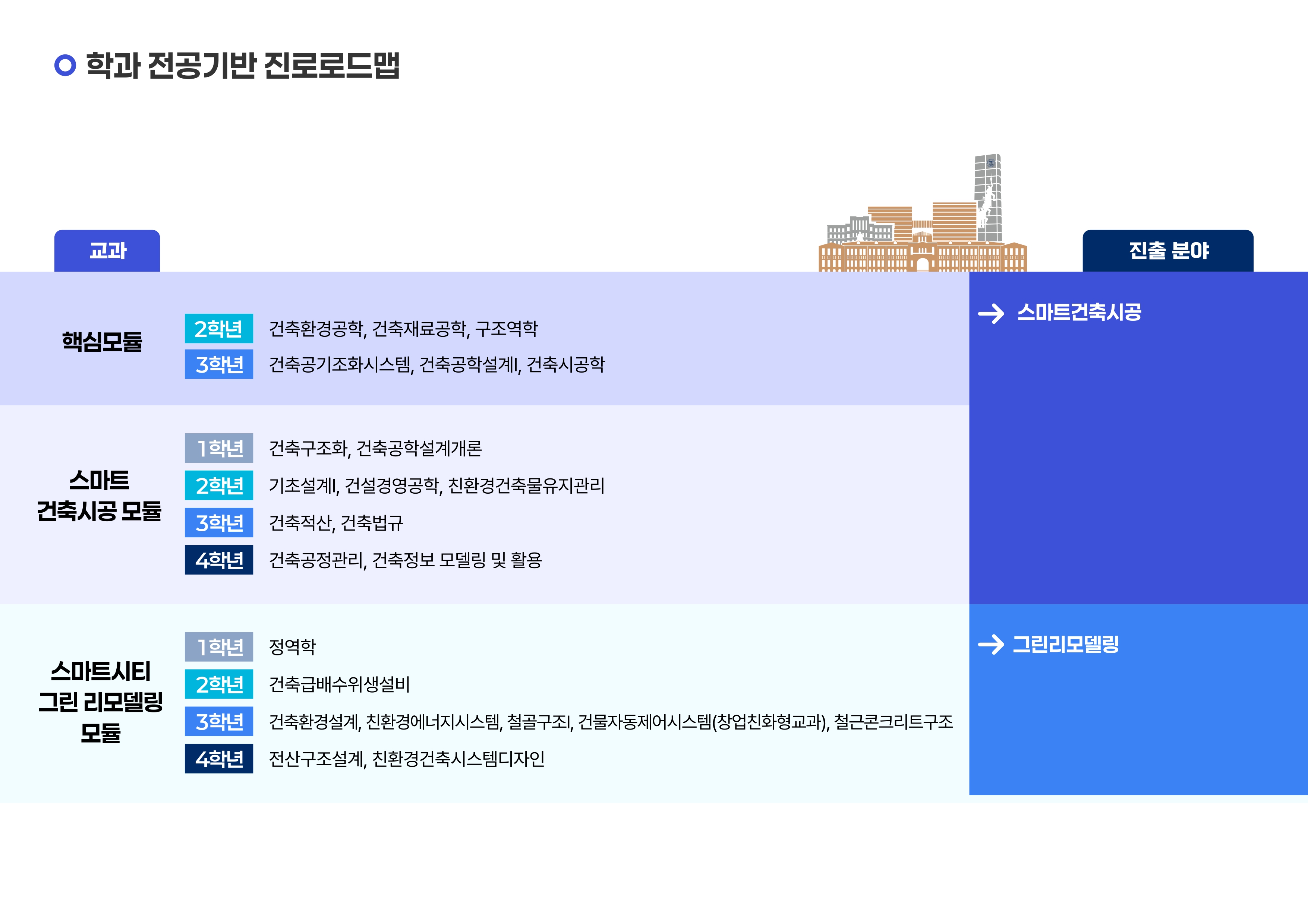 학과 전공기반 진로로드맵

교과

진출 분야

핵심모듈

2학년 건축환경공학, 건축재료공학, 구조역학

3학년 건축공기조화시스템, 건축공학설계I, 건축시공학

→ 스마트건축시공

스마트 건축시공 모듈

1학년 건축구조화, 건축공학설계개론

2학년 기초설계I, 건설경영공학, 친환경건축물유지관리

3학년 건축적산, 건축법규

4학년 건축공정관리, 건축정보 모델링 및 활용

스마트시티 그린 리모델링 모듈

1학년 정역학

2학년 건축급배수위생설비

3학년 건축환경설계, 친환경에너지시스템, 철골구조I, 건물자동제어시스템(창업친화형교과), 철근콘크리트구조

4학년 전산구조설계, 친환경건축시스템디자인

→ 그린리모델링